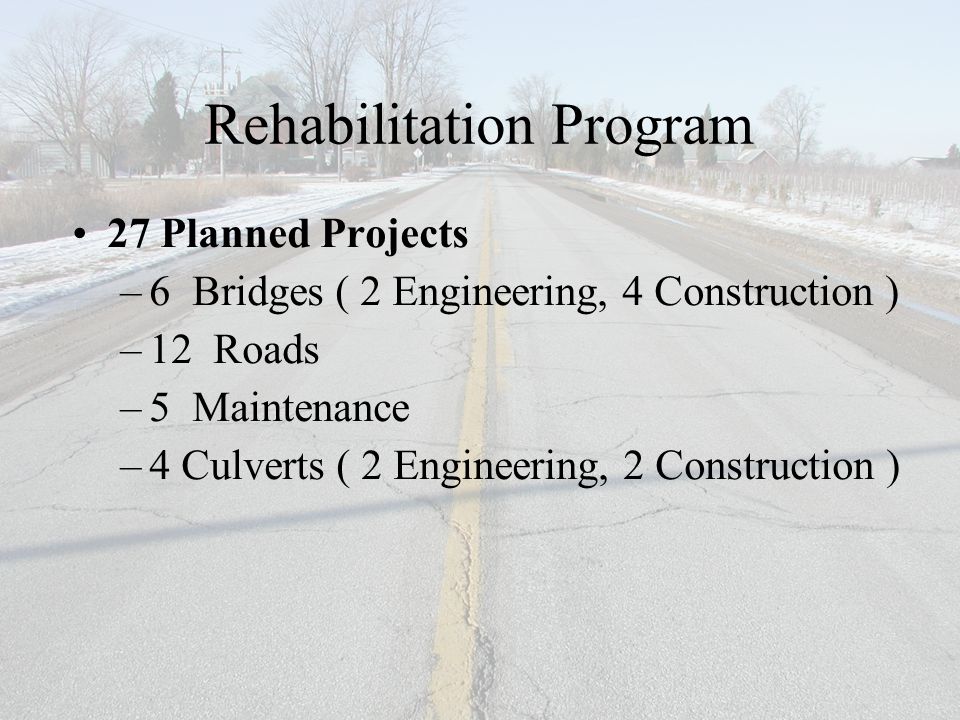 Rehabilitation Program

• 27 Planned Projects
– 6 Bridges ( 2 Engineering, 4 Construction )
– 12 Roads
– 5 Maintenance
– 4 Culverts ( 2 Engineering, 2 Construction )